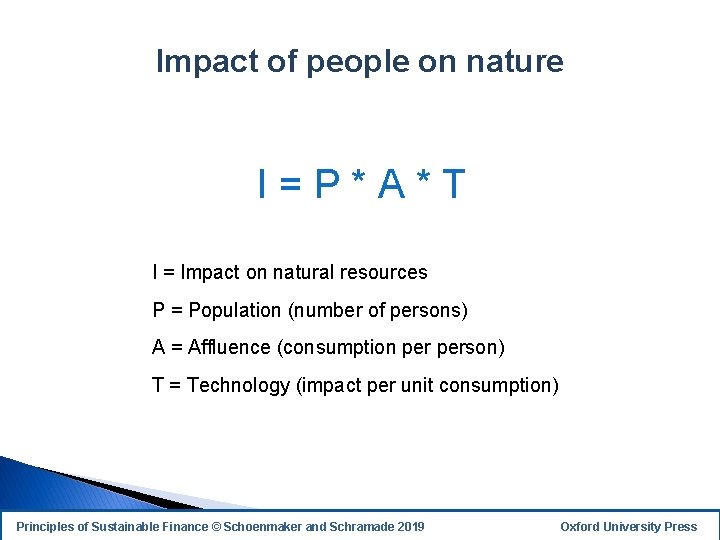 Impact of people on nature

$I = P * A * T$

I = Impact on natural resources

P = Population (number of persons)

A = Affluence (consumption per person)

T = Technology (impact per unit consumption)

Principles of Sustainable Finance © Schoenmaker and Schramade 2019

Oxford University Press